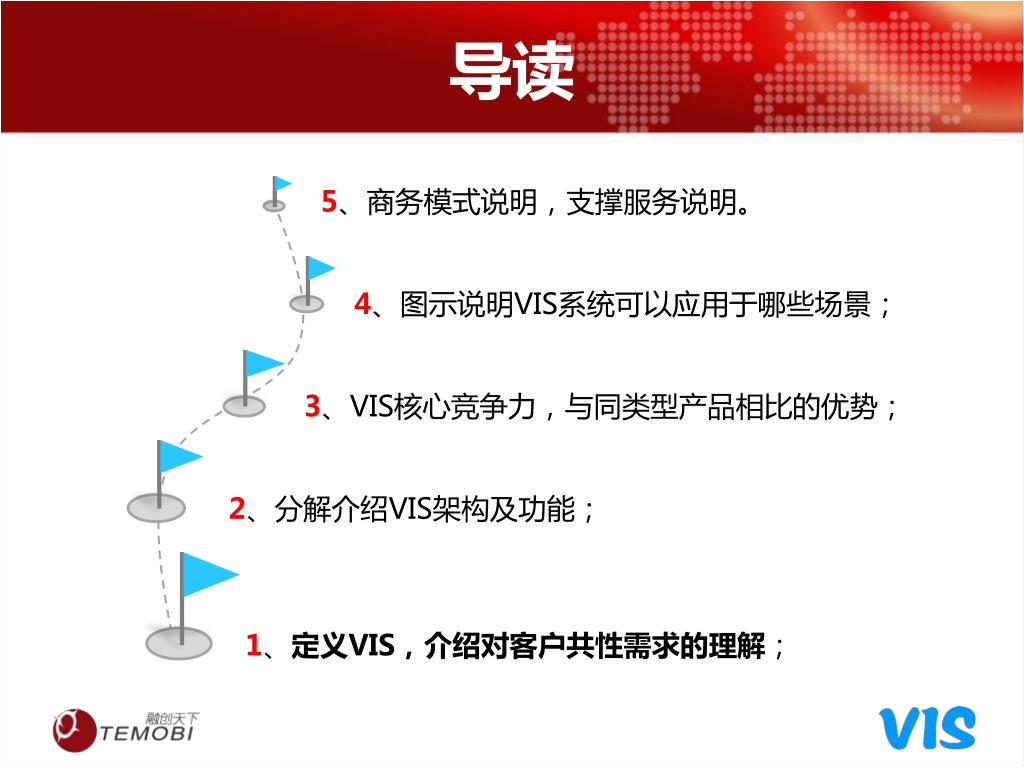 导读

5、商务模式说明，支撑服务说明。

4、图示说明VIS系统可以应用于哪些场景；

3、VIS核心竞争力，与同类型产品相比的优势；

2、分解介绍VIS架构及功能；

1、定义VIS，介绍对客户共性需求的理解；

融创天下 TEMOBI

VIS